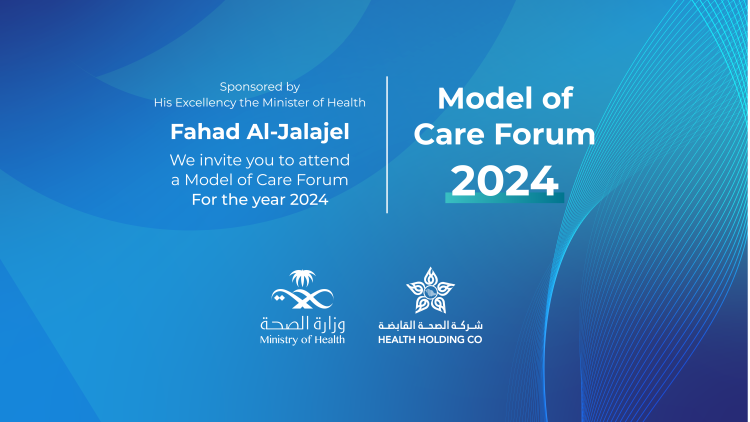 Sponsored by
His Excellency the Minister of Health

Fahad Al-Jalajel

We invite you to attend a Model of Care Forum For the year 2024

Model of Care Forum
2024

وزارة الصحة
Ministry of Health

شركة الصحة القابضة
HEALTH HOLDING CO